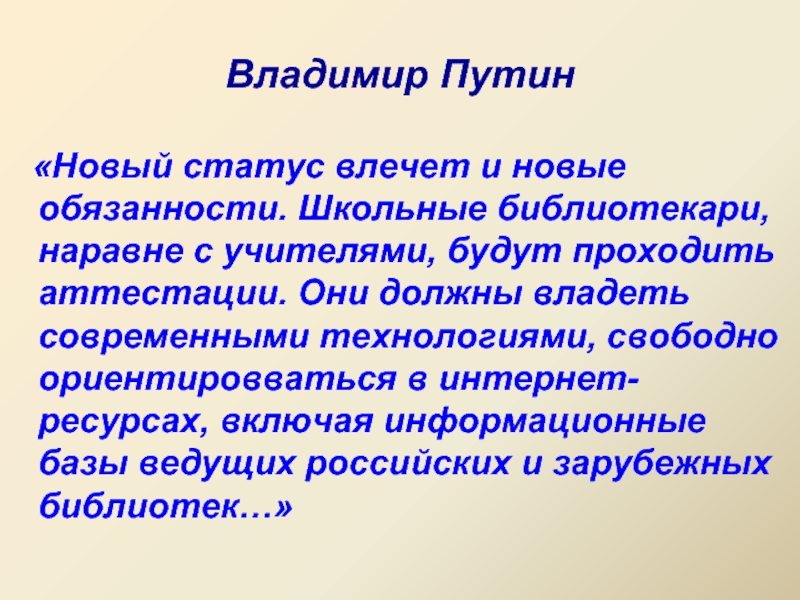 Владимир Путин

«Новый статус влечет и новые обязанности. Школьные библиотекари, наравне с учителями, будут проходить аттестации. Они должны владеть современными технологиями, свободно ориентировваться в интернет-ресурсах, включая информационные базы ведущих российских и зарубежных библиотек…»